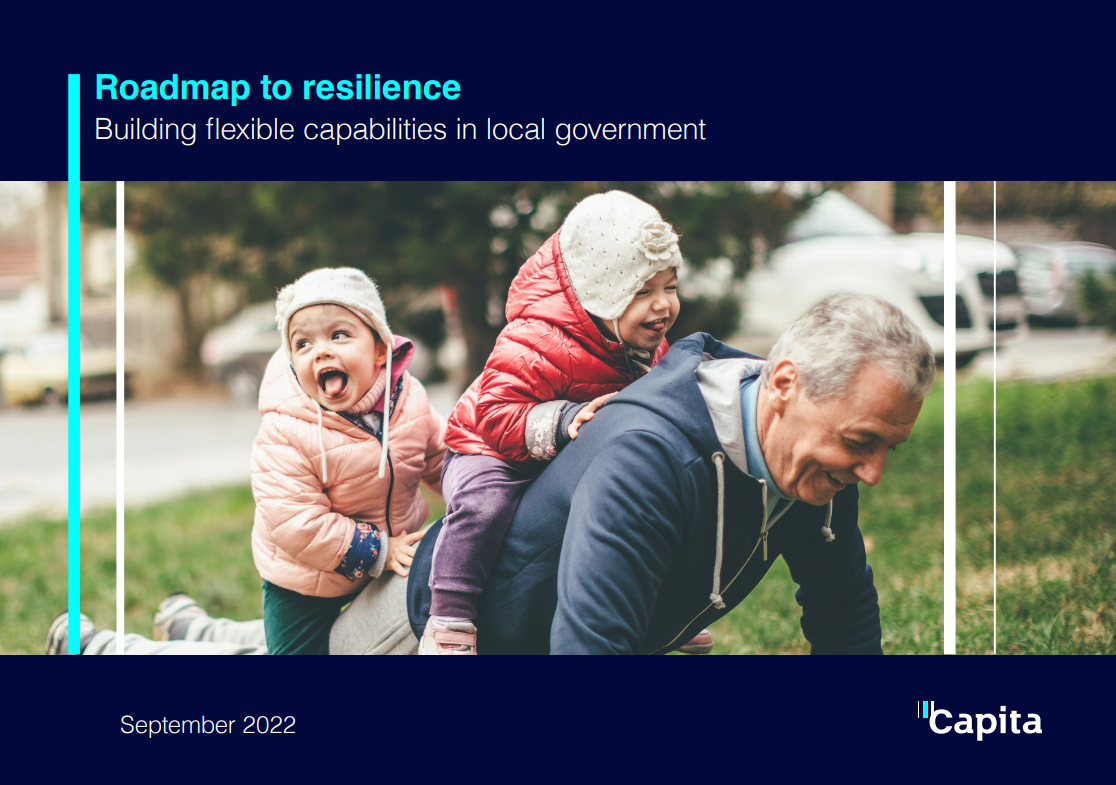 Roadmap to resilience
Building flexible capabilities in local government

September 2022

Capita